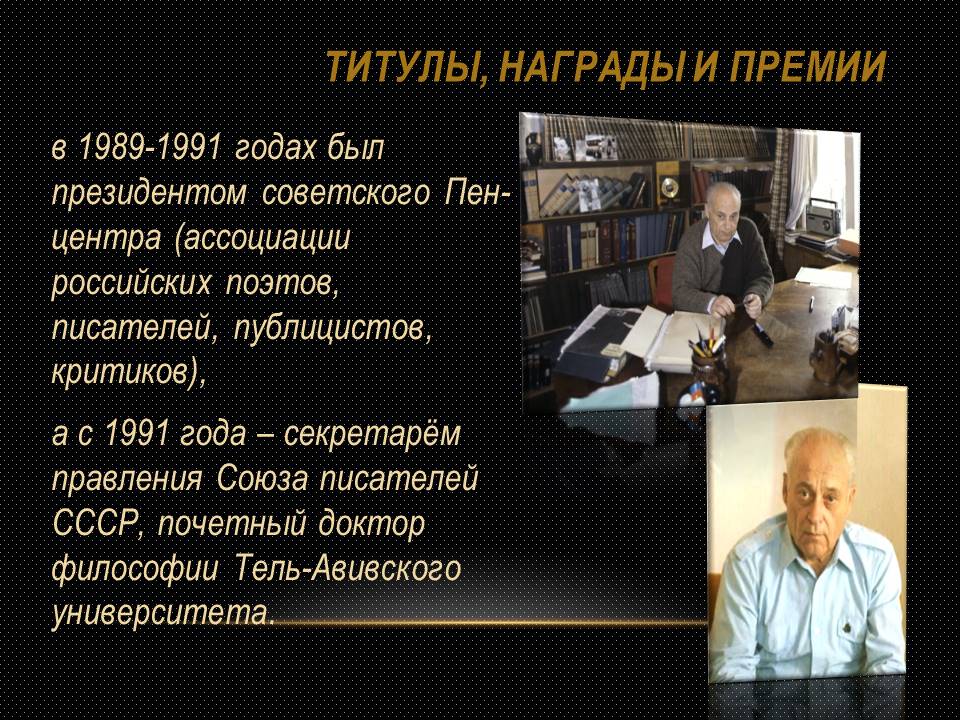 ТИТУЛЫ, НАГРАДЫ И ПРЕМИИ

в 1989-1991 годах был президентом советского Пен-центра (ассоциации российских поэтов, писателей, публицистов, критиков),

а с 1991 года – секретарём правления Союза писателей СССР, почетный доктор философии Тель-Авивского университета.